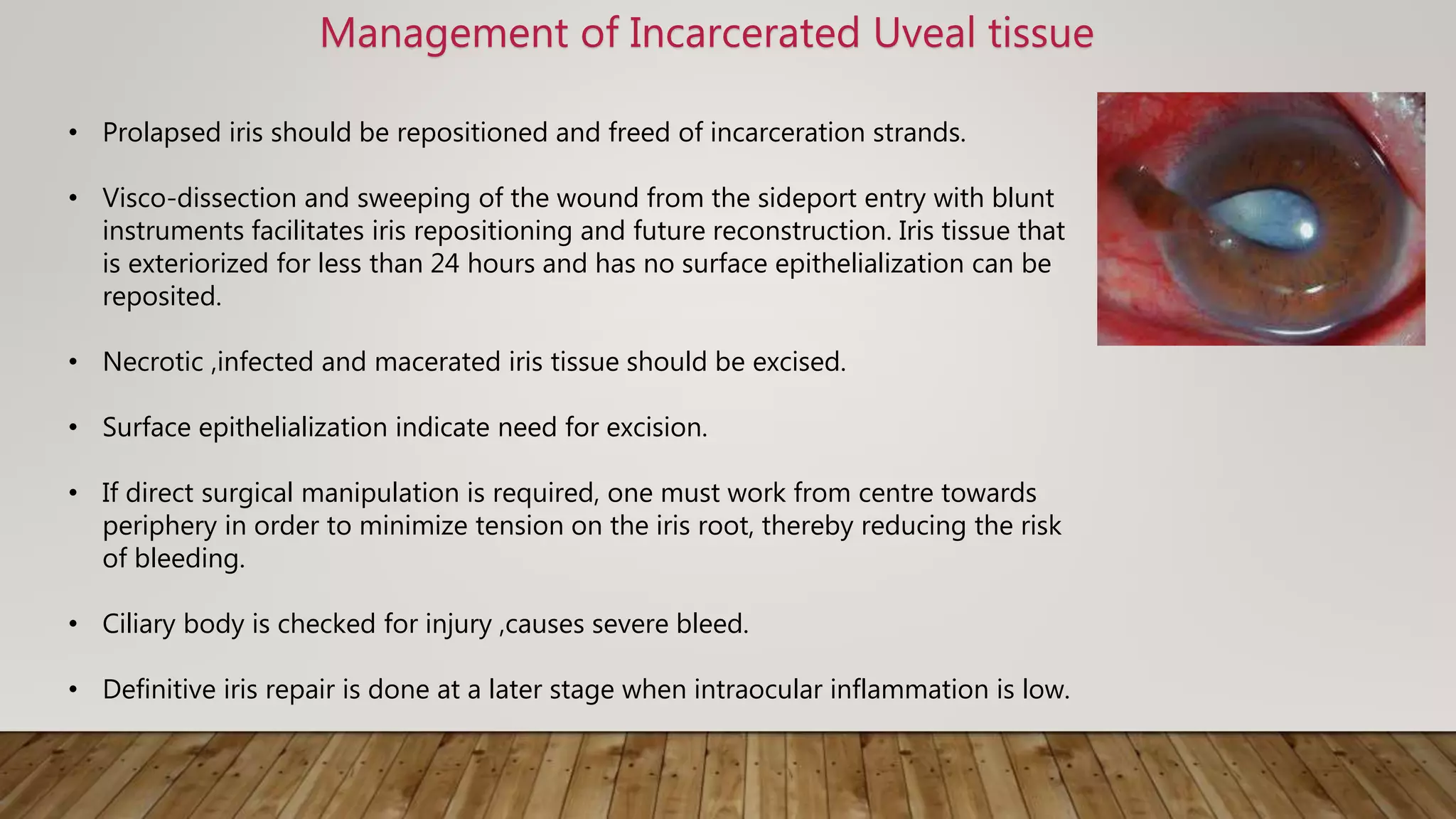 Management of Incarcerated Uveal tissue

• Prolapsed iris should be repositioned and freed of incarceration strands.

• Visco-dissection and sweeping of the wound from the sideport entry with blunt instruments facilitates iris repositioning and future reconstruction. Iris tissue that is exteriorized for less than 24 hours and has no surface epithelialization can be reposited.

• Necrotic ,infected and macerated iris tissue should be excised.

• Surface epithelialization indicate need for excision.

• If direct surgical manipulation is required, one must work from centre towards periphery in order to minimize tension on the iris root, thereby reducing the risk of bleeding.

• Ciliary body is checked for injury ,causes severe bleed.

• Definitive iris repair is done at a later stage when intraocular inflammation is low.